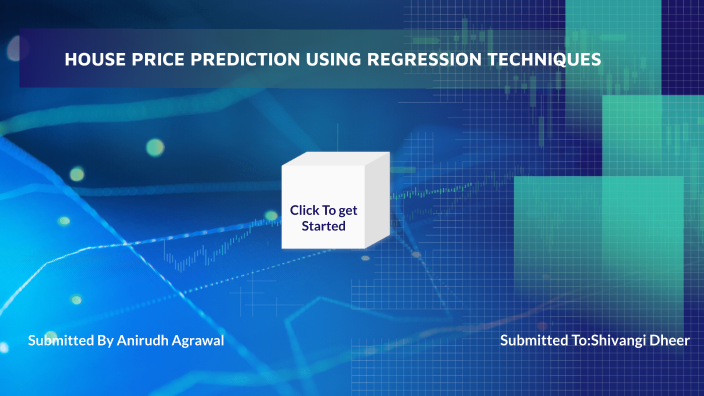 HOUSE PRICE PREDICTION USING REGRESSION TECHNIQUES

Click To get Started

Submitted By Anirudh Agrawal

Submitted To:Shivangi Dheer